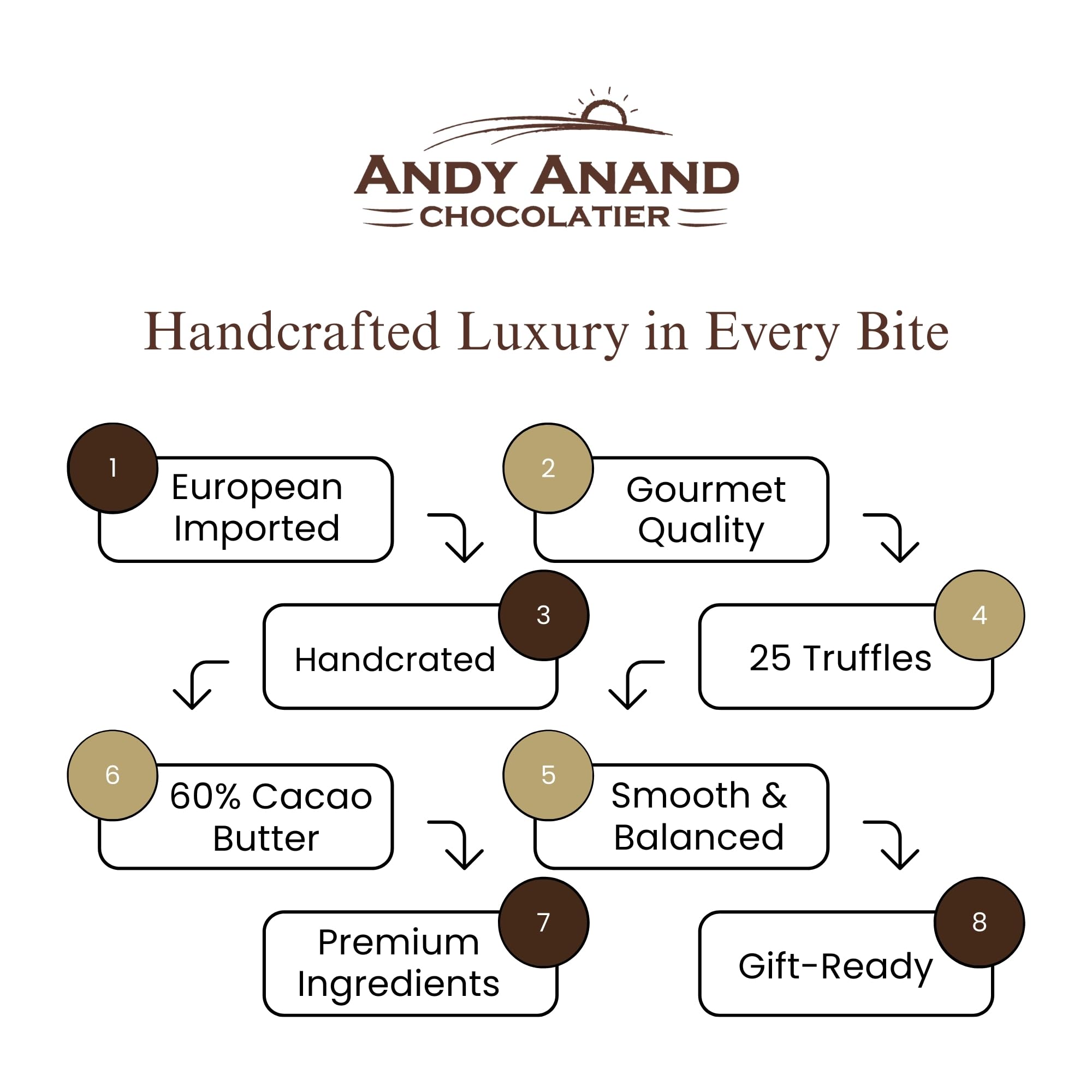 ANDY ANAND
CHOCOLATIER

Handcrafted Luxury in Every Bite

1 European Imported

2 Gourmet Quality

3 Handcrated

4 25 Truffles

6 60% Cacao Butter

5 Smooth & Balanced

7 Premium Ingredients

8 Gift-Ready